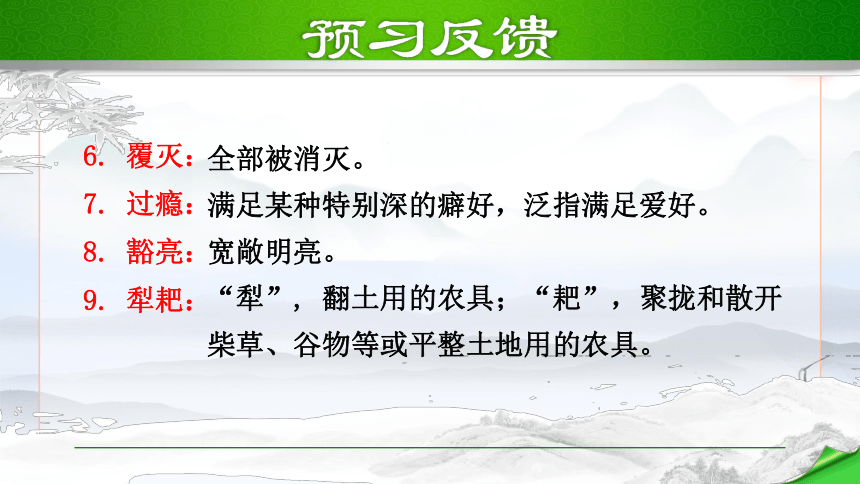 预习反馈

6. 覆灭：全部被消灭。

7. 过瘾：满足某种特别深的癖好，泛指满足爱好。

8. 豁亮：宽敞明亮。

9. 犁耙：“犁”，翻土用的农具；“耙”，聚拢和散开柴草、谷物等或平整土地用的农具。